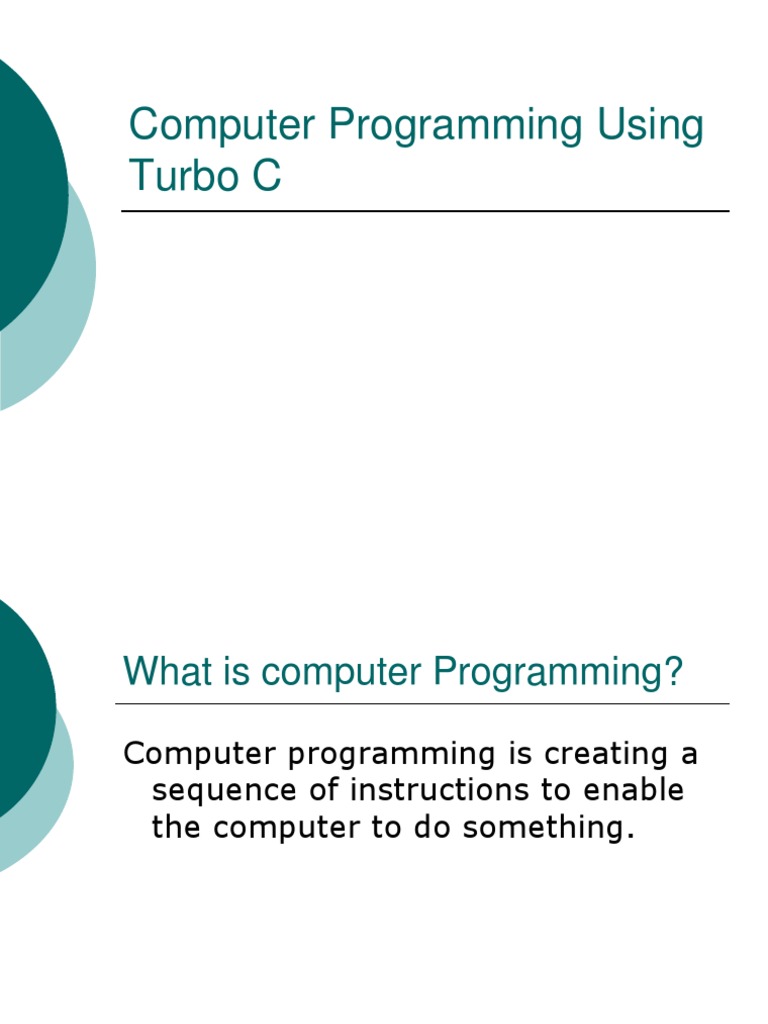 Computer Programming Using Turbo C

What is computer Programming?

Computer programming is creating a sequence of instructions to enable the computer to do something.